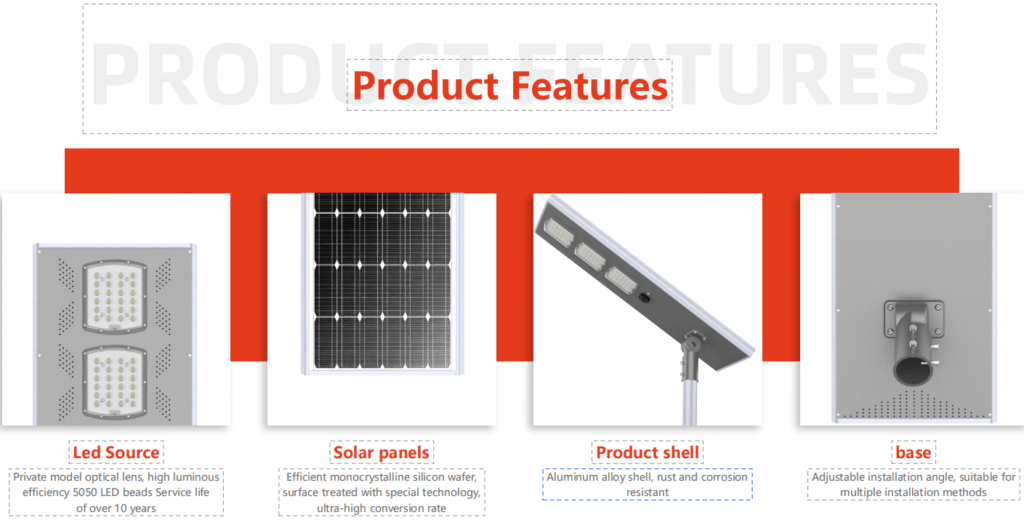 PRODUCT FEATURES

Product Features

Led Source

Private model optical lens, high luminous efficiency 5050 LED beads Service life of over 10 years

Solar panels

Efficient monocrystalline silicon wafer, surface treated with special technology, ultra-high conversion rate

Product shell

Aluminum alloy shell, rust and corrosion resistant

base

Adjustable installation angle, suitable for multiple installation methods